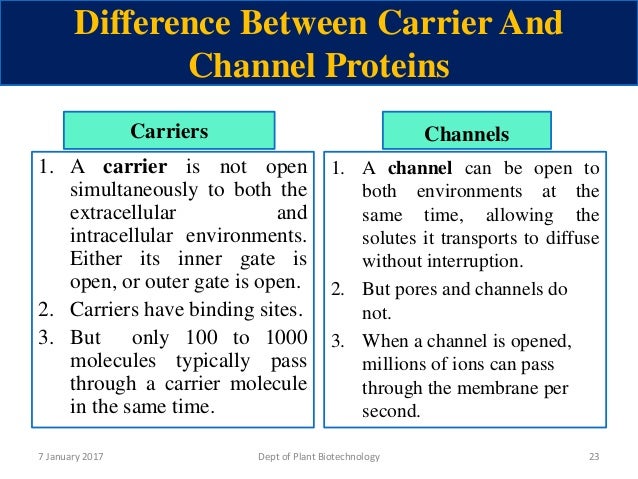 Difference Between Carrier And Channel Proteins

Carriers

1. A carrier is not open simultaneously to both the extracellular and intracellular environments. Either its inner gate is open, or outer gate is open.
2. Carriers have binding sites.
3. But only 100 to 1000 molecules typically pass through a carrier molecule in the same time.

Channels

1. A channel can be open to both environments at the same time, allowing the solutes it transports to diffuse without interruption.
2. But pores and channels do not.
3. When a channel is opened, millions of ions can pass through the membrane per second.

7 January 2017

Dept of Plant Biotechnology

23